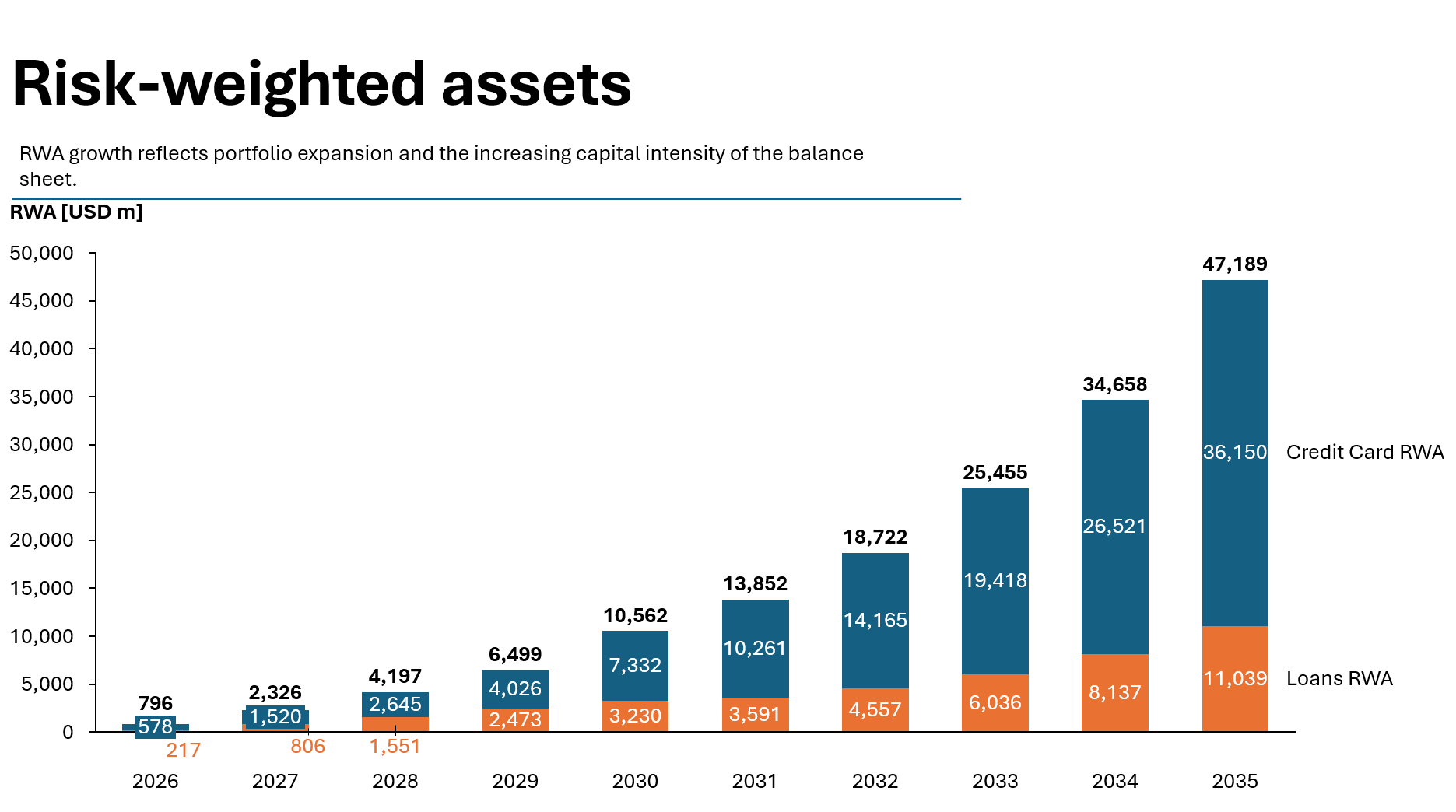 Risk-weighted assets

RWA growth reflects portfolio expansion and the increasing capital intensity of the balance sheet.

RWA [USD m]

50,000
45,000
40,000
35,000
30,000
25,000
20,000
15,000
10,000
5,000
0

796
578
217
2,326
1,520
806
4,197
2,645
1,551
6,499
4,026
2,473
10,562
7,332
3,230
13,852
10,261
3,591
18,722
14,165
4,557
25,455
19,418
6,036
34,658
26,521
8,137
47,189
36,150
11,039

Credit Card RWA
Loans RWA

2026
2027
2028
2029
2030
2031
2032
2033
2034
2035